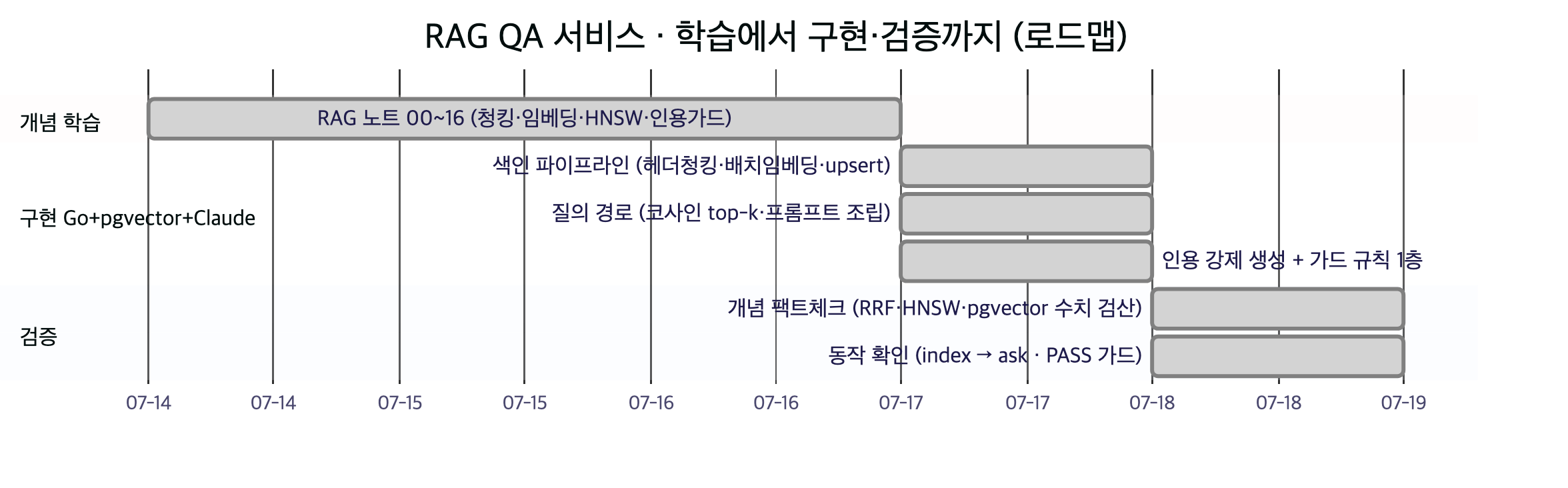 RAG QA 서비스 · 학습에서 구현·검증까지 (로드맵)

개념 학습
RAG 노트 00~16 (청킹·임베딩·HNSW·인용가드)

구현 Go+pgvector+Claude
색인 파이프라인 (헤더청킹·배치임베딩·upsert)
질의 경로 (코사인 top-k·프롬프트 조립)
인용 강제 생성 + 가드 규칙 1층

검증
개념 팩트체크 (RRF·HNSW·pgvector 수치 검산)
동작 확인 (index → ask · PASS 가드)

07-14
07-14
07-15
07-15
07-16
07-16
07-17
07-17
07-18
07-18
07-19